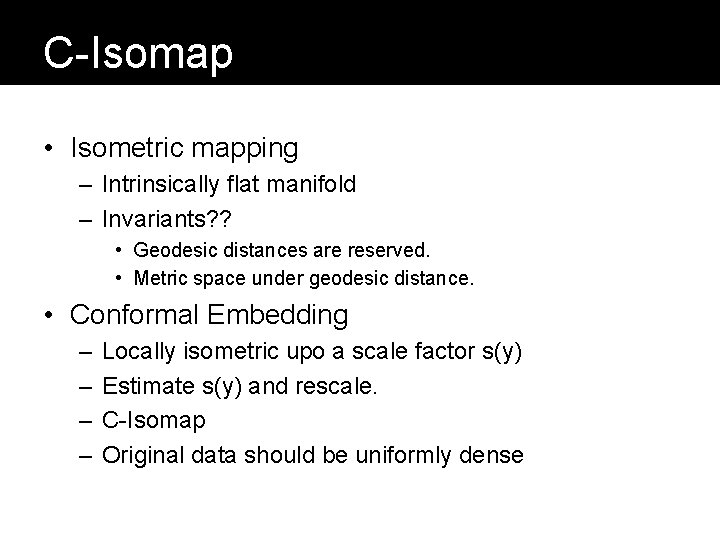 C-Isomap

• Isometric mapping
– Intrinsically flat manifold
– Invariants??
• Geodesic distances are reserved.
• Metric space under geodesic distance.

• Conformal Embedding
– Locally isometric upo a scale factor s(y)
– Estimate s(y) and rescale.
– C-Isomap
– Original data should be uniformly dense